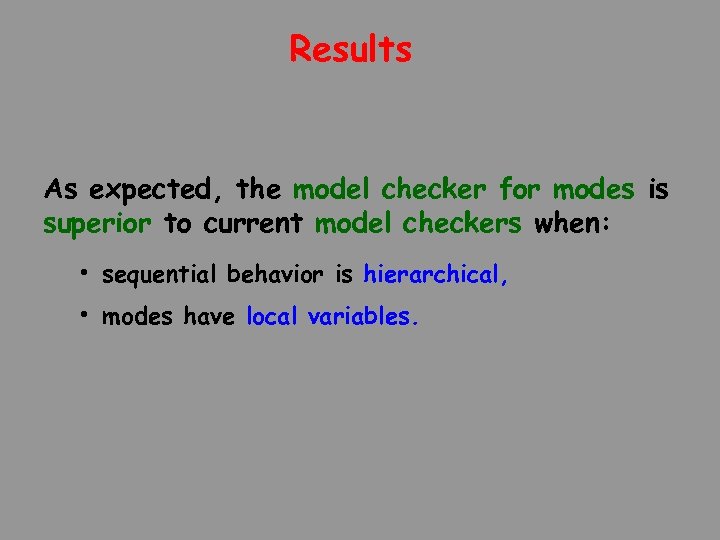 Results

As expected, the model checker for modes is superior to current model checkers when:

• sequential behavior is hierarchical,

• modes have local variables.